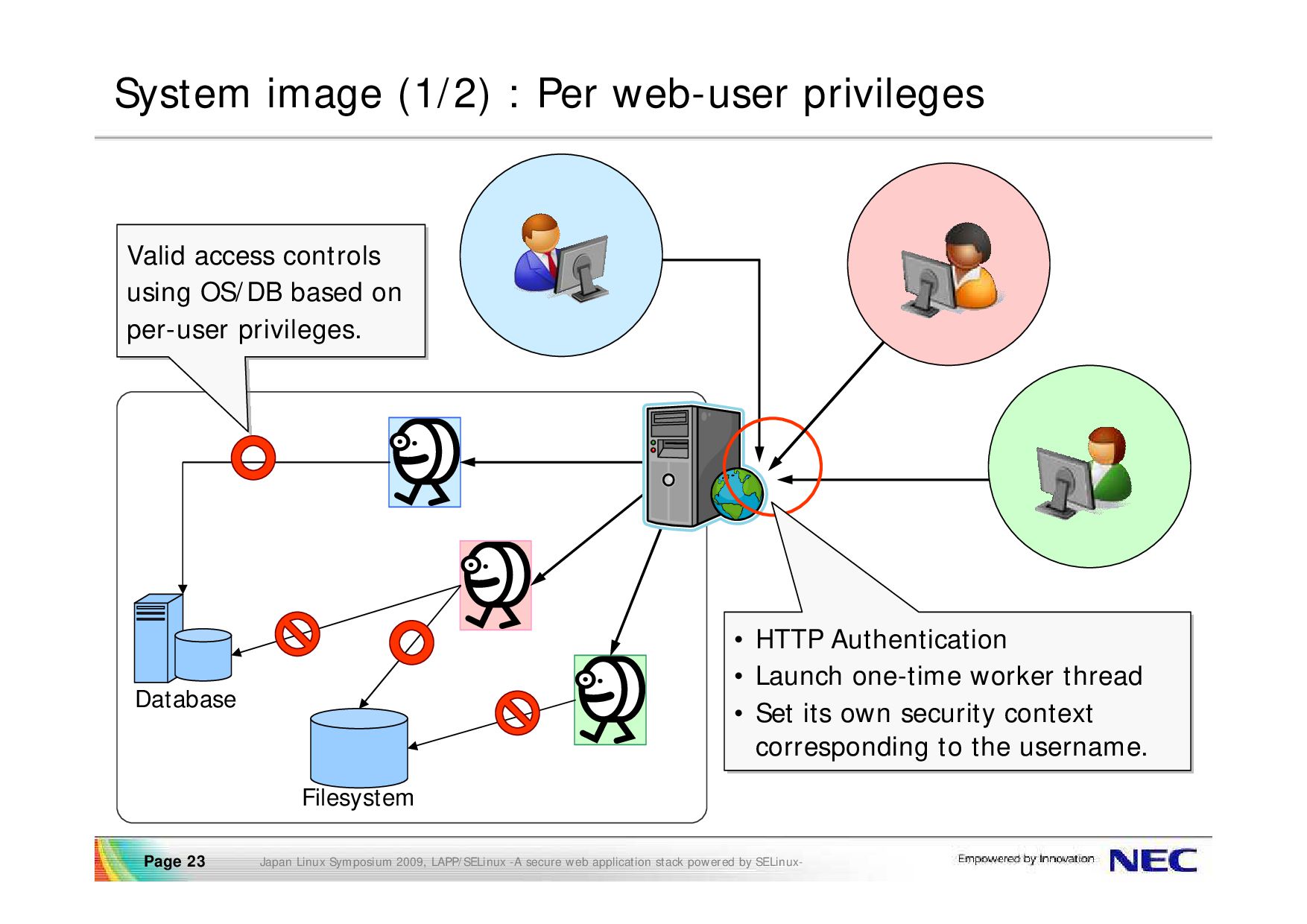 System image (1/2) : Per web-user privileges

Valid access controls using OS/DB based on per-user privileges.

Database

Filesystem

• HTTP Authentication
• Launch one-time worker thread
• Set its own security context corresponding to the username.

Page 23 Japan Linux Symposium 2009, LAPP/SELinux -A secure web application stack powered by SELinux-

Empowered by Innovation NEC